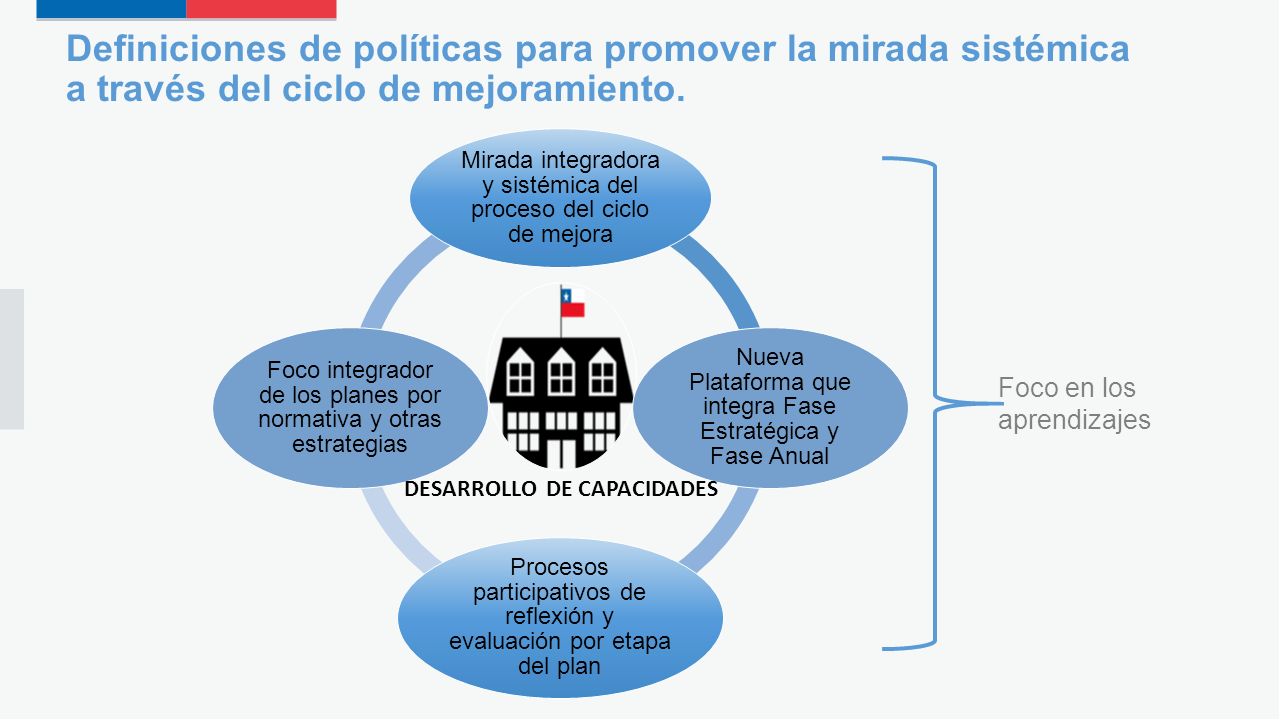 Definiciones de políticas para promover la mirada sistémica a través del ciclo de mejoramiento.

Mirada integradora y sistémica del proceso del ciclo de mejora

Nueva Plataforma que integra Fase Estratégica y Fase Anual

Procesos participativos de reflexión y evaluación por etapa del plan

Foco integrador de los planes por normativa y otras estrategias

DESARROLLO DE CAPACIDADES

Foco en los aprendizajes